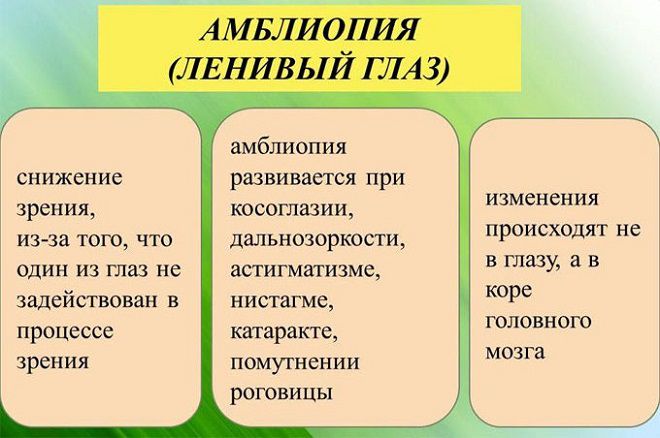 АМБЛИОПИЯ
(ЛЕНИВЫЙ ГЛАЗ)

снижение зрения, из-за того, что один из глаз не задействован в процессе зрения

амблиопия развивается при косоглазии, дальнозоркости, астигматизме, нистагме, катаракте, помутнении роговицы

изменения происходят не в глазу, а в коре головного мозга